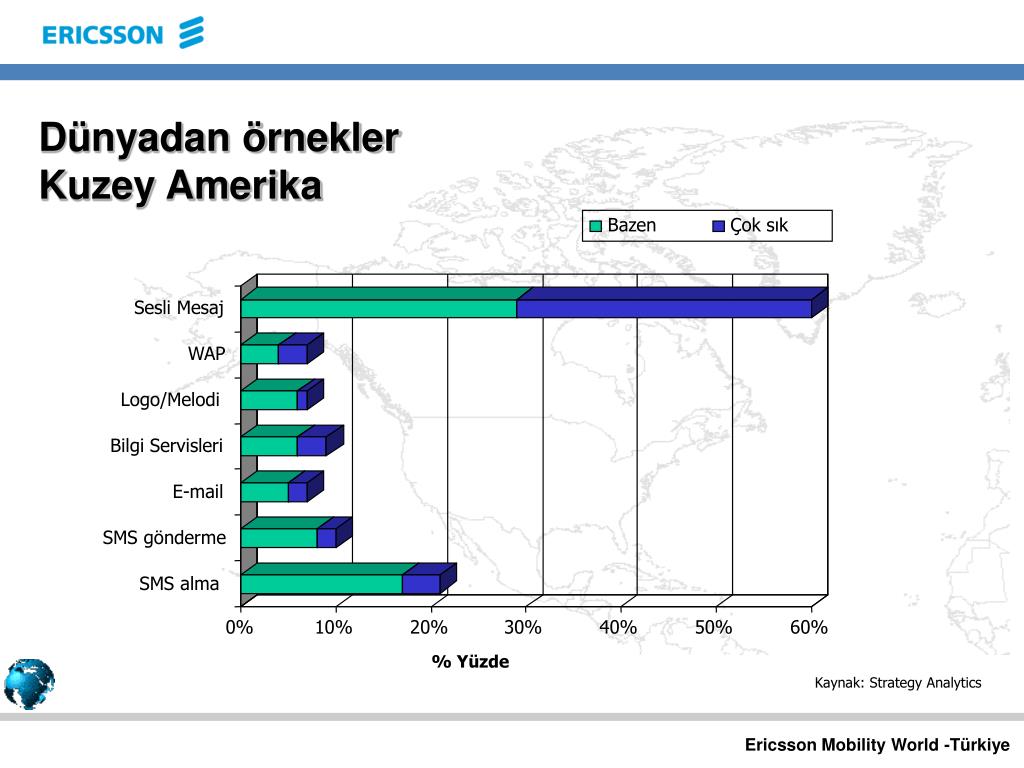 ERICSSON

Dünyadan örnekler
Kuzey Amerika

Bazen
Çok sık

Sesli Mesaj
WAP
Logo/Melodi
Bilgi Servisleri
E-mail
SMS gönderme
SMS alma

0%
10%
20%
30%
40%
50%
60%

% Yüzde

Kaynak: Strategy Analytics

Ericsson Mobility World -Türkiye